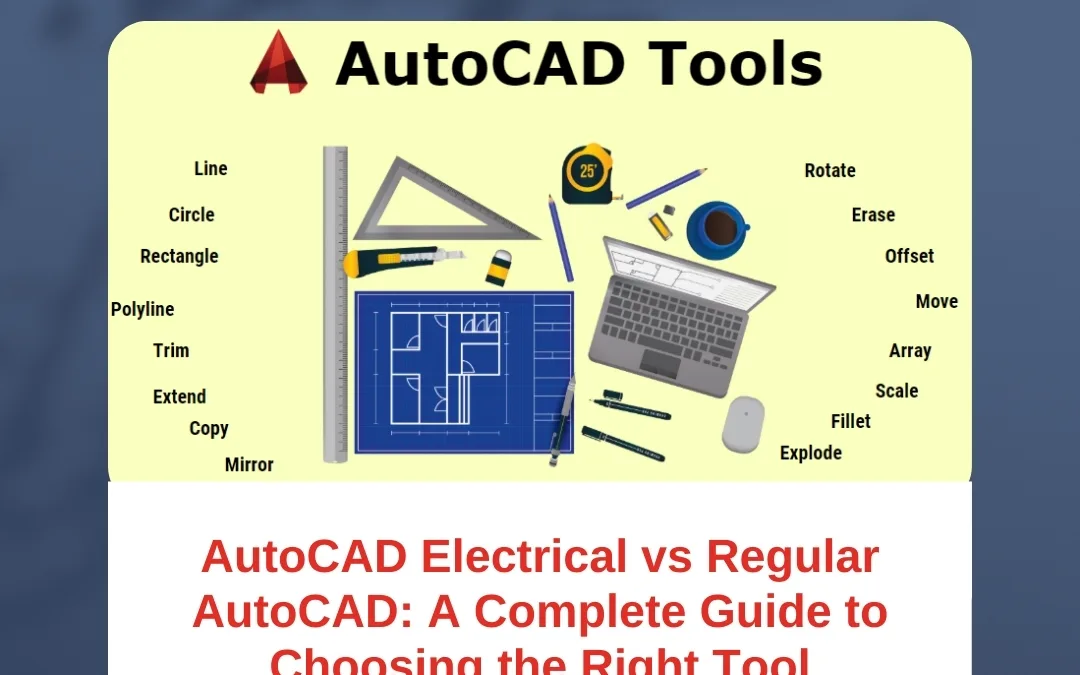 AutoCAD Tools

Line
Circle
Rectangle
Polyline
Trim
Extend
Copy
Mirror

25'

Rotate
Erase
Offset
Move
Array
Scale
Fillet
Explode

AutoCAD Electrical vs Regular AutoCAD: A Complete Guide to Choosing the Right Tool